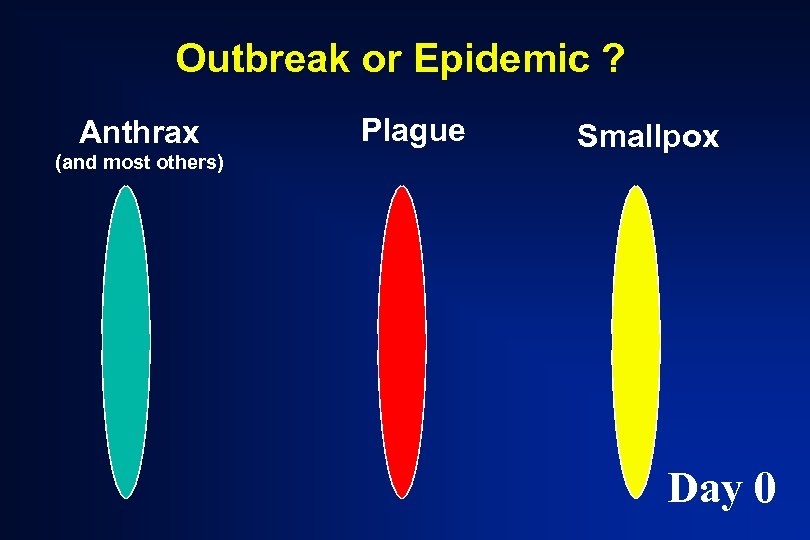 Outbreak or Epidemic ?

Anthrax
(and most others)

Plague

Smallpox

Day 0